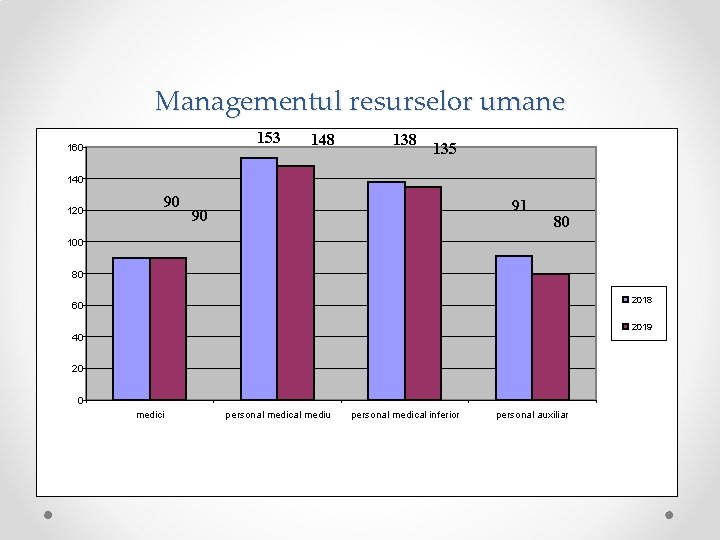 Managementul resurselor umane

160
140
120
100
80
60
40
20
0

90 90
153 148
138 135
91 80

medici
personal medical mediu
personal medical inferior
personal auxiliar

2018
2019